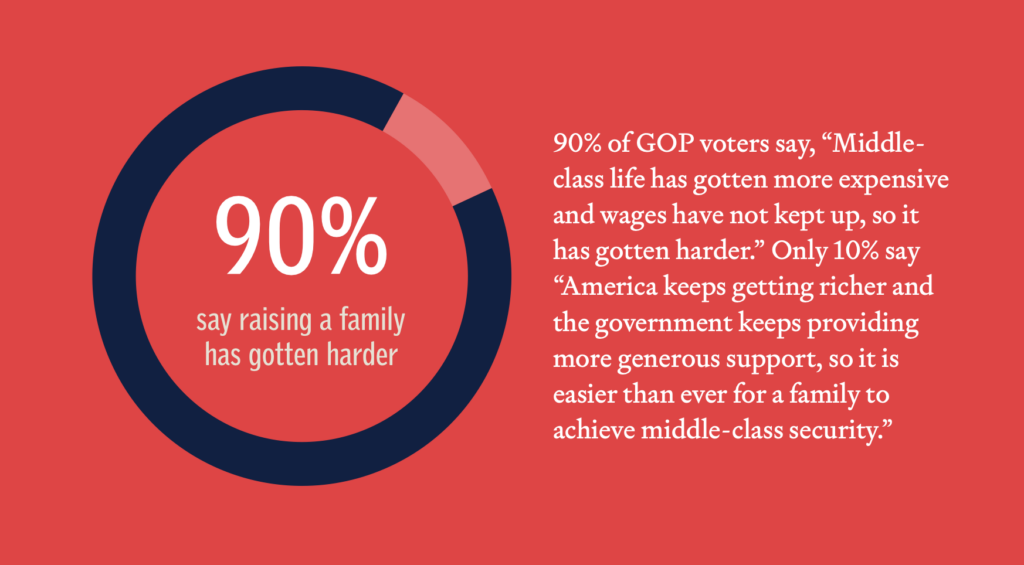 90%

say raising a family has gotten harder

90% of GOP voters say, “Middle-class life has gotten more expensive and wages have not kept up, so it has gotten harder.” Only 10% say “America keeps getting richer and the government keeps providing more generous support, so it is easier than ever for a family to achieve middle-class security.”